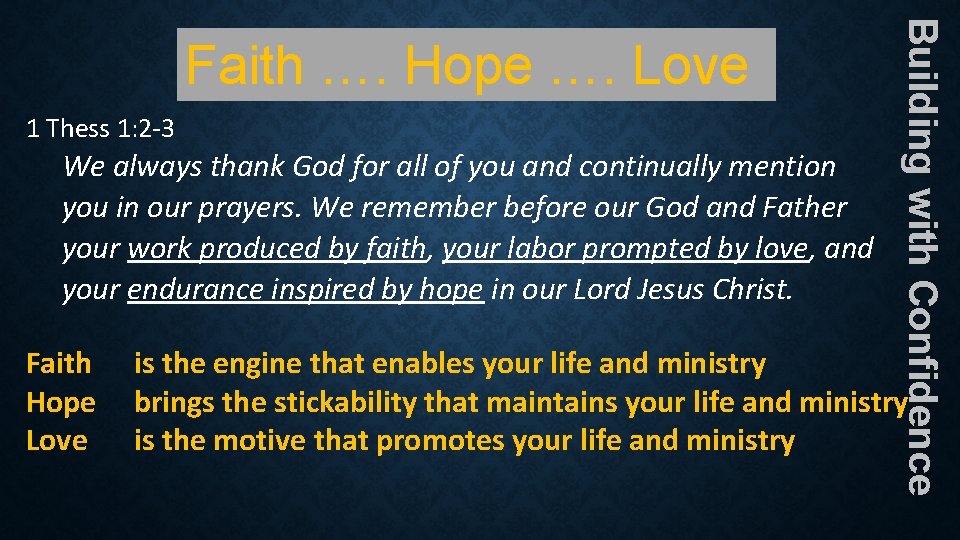 Faith …. Hope …. Love

1 Thess 1:2-3

We always thank God for all of you and continually mention you in our prayers. We remember before our God and Father your work produced by faith, your labor prompted by love, and your endurance inspired by hope in our Lord Jesus Christ.

Faith is the engine that enables your life and ministry
Hope brings the stickability that maintains your life and ministry
Love is the motive that promotes your life and ministry

Building with Confidence